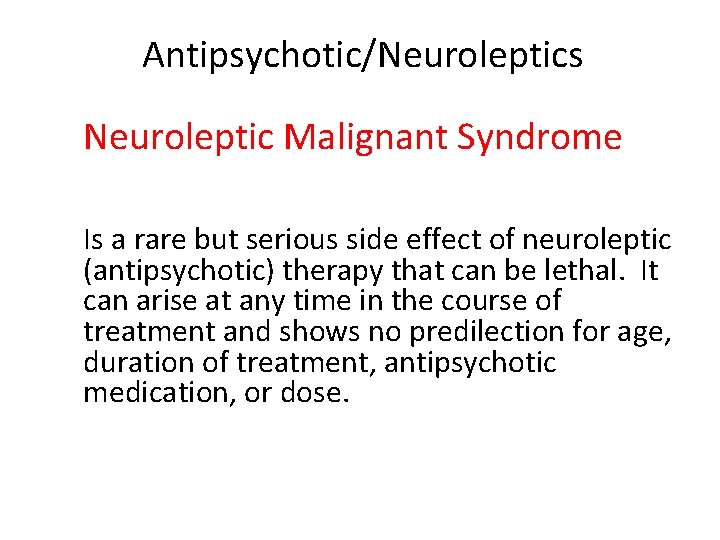 Antipsychotic/Neuroleptics

Neuroleptic Malignant Syndrome

Is a rare but serious side effect of neuroleptic (antipsychotic) therapy that can be lethal. It can arise at any time in the course of treatment and shows no predilection for age, duration of treatment, antipsychotic medication, or dose.